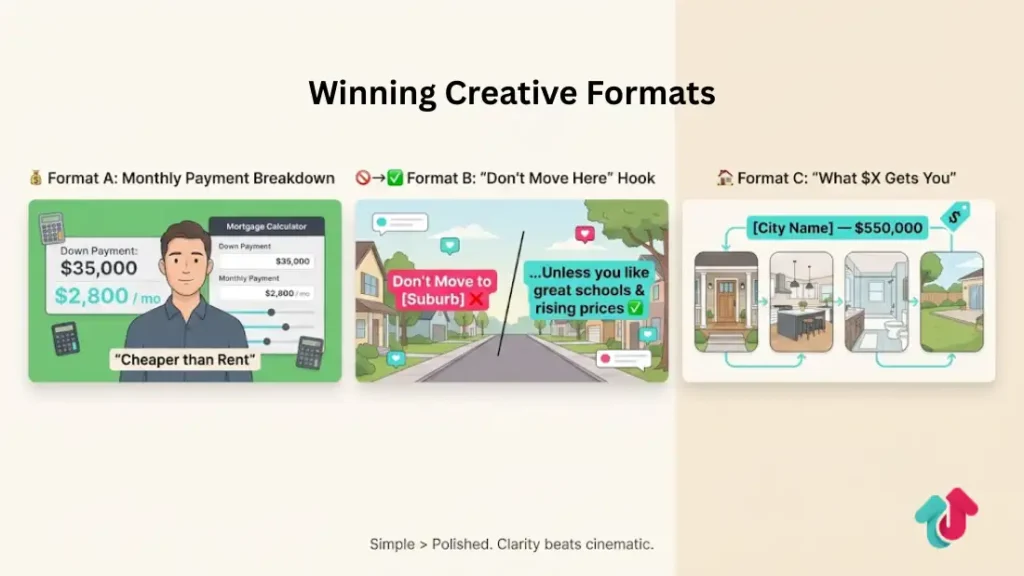 Winning Creative Formats

💰 Format A: Monthly Payment Breakdown

Down Payment:
$35,000
$2,800 / mo

Mortgage Calculator
Down Payment
$35,000
Monthly Payment
$2,800 / mo

"Cheaper than Rent"

🚫→✅ Format B: "Don't Move Here" Hook

Don't Move to [Suburb] ❌

...Unless you like great schools & rising prices ✅

🏠 Format C: "What $X Gets You"

[City Name] — $550,000

$

Simple > Polished. Clarity beats cinematic.